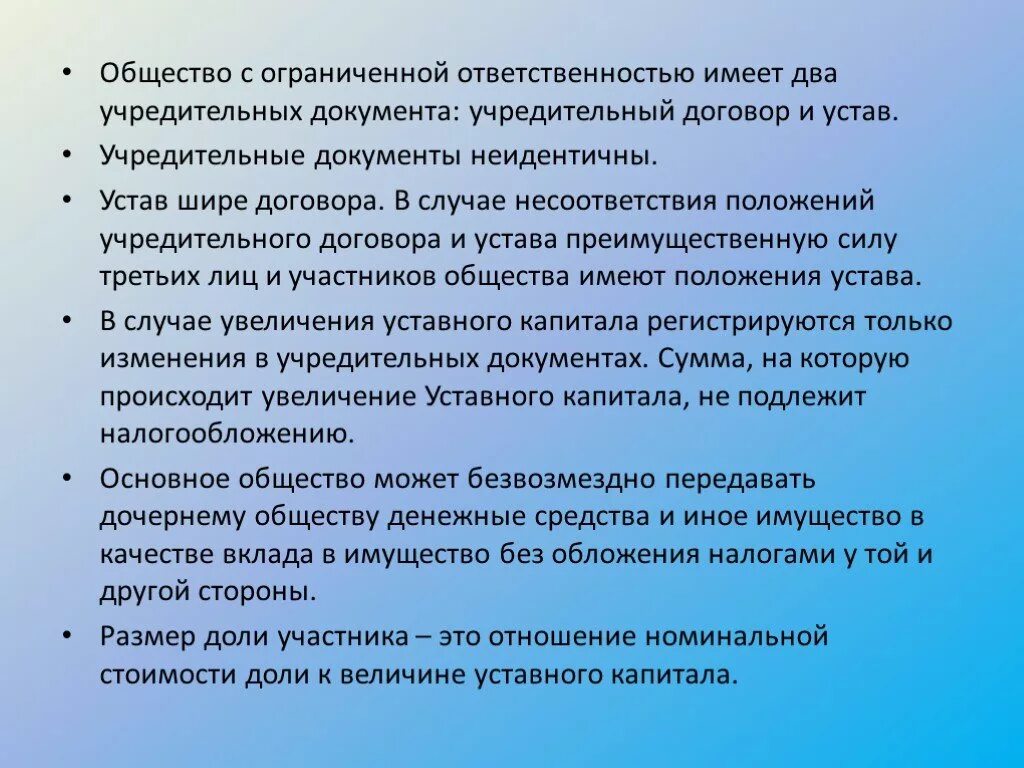 • Общество с ограниченной ответственностью имеет два учредительных документа: учредительный договор и устав.

• Учредительные документы неидентичны.

• Устав шире договора. В случае несоответствия положений учредительного договора и устава преимущественную силу третьих лиц и участников общества имеют положения устава.

• В случае увеличения уставного капитала регистрируются только изменения в учредительных документах. Сумма, на которую происходит увеличение Уставного капитала, не подлежит налогообложению.

• Основное общество может безвозмездно передавать дочернему обществу денежные средства и иное имущество в качестве вклада в имущество без обложения налогами у той и другой стороны.

• Размер доли участника – это отношение номинальной стоимости доли к величине уставного капитала.